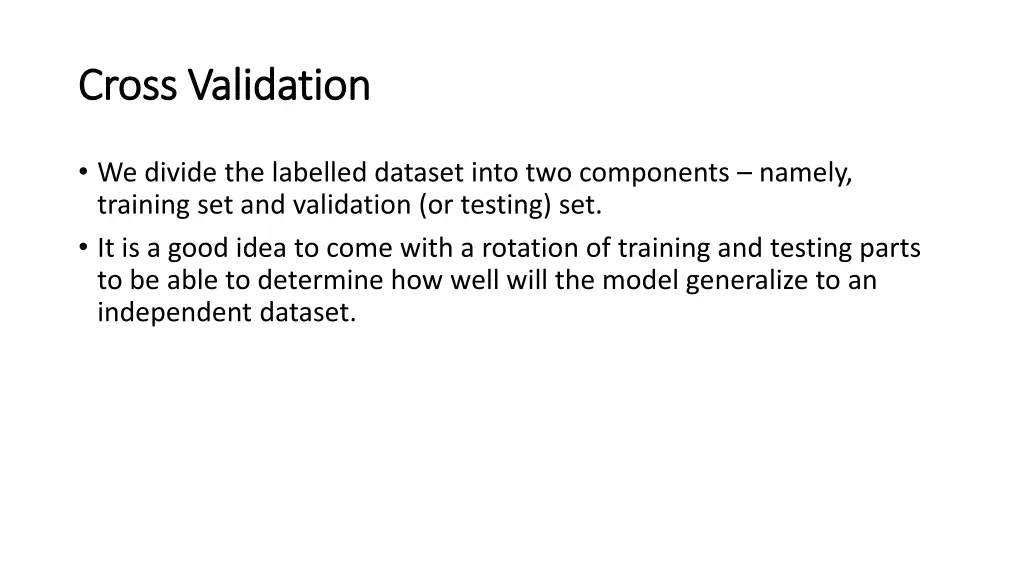 Cross Validation

• We divide the labelled dataset into two components – namely, training set and validation (or testing) set.

• It is a good idea to come with a rotation of training and testing parts to be able to determine how well will the model generalize to an independent dataset.